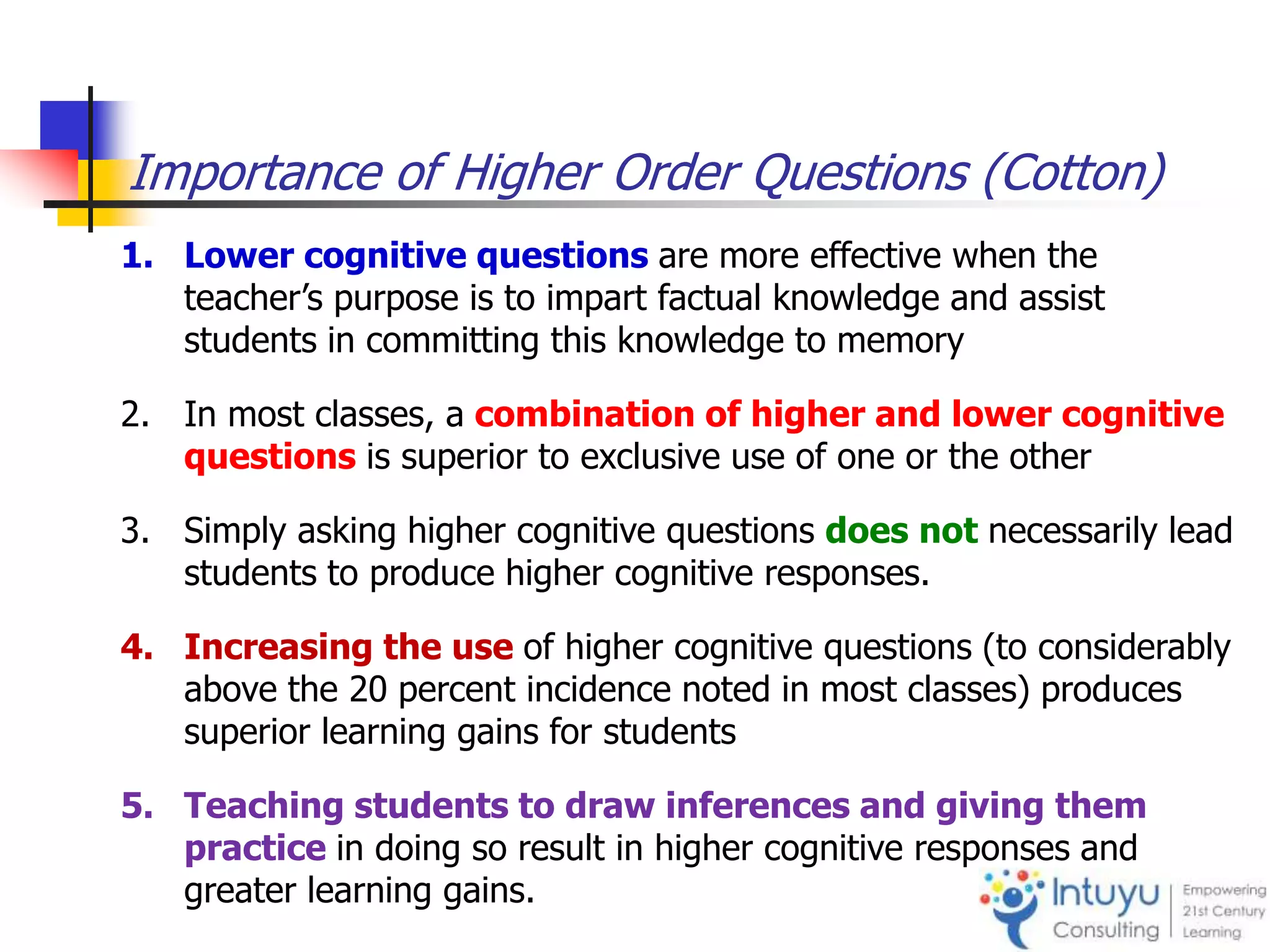 Importance of Higher Order Questions (Cotton)

1. Lower cognitive questions are more effective when the teacher's purpose is to impart factual knowledge and assist students in committing this knowledge to memory

2. In most classes, a combination of higher and lower cognitive questions is superior to exclusive use of one or the other

3. Simply asking higher cognitive questions does not necessarily lead students to produce higher cognitive responses.

4. Increasing the use of higher cognitive questions (to considerably above the 20 percent incidence noted in most classes) produces superior learning gains for students

5. Teaching students to draw inferences and giving them practice in doing so result in higher cognitive responses and greater learning gains.

Intuyu Consulting
Empowering 21st Century Learning